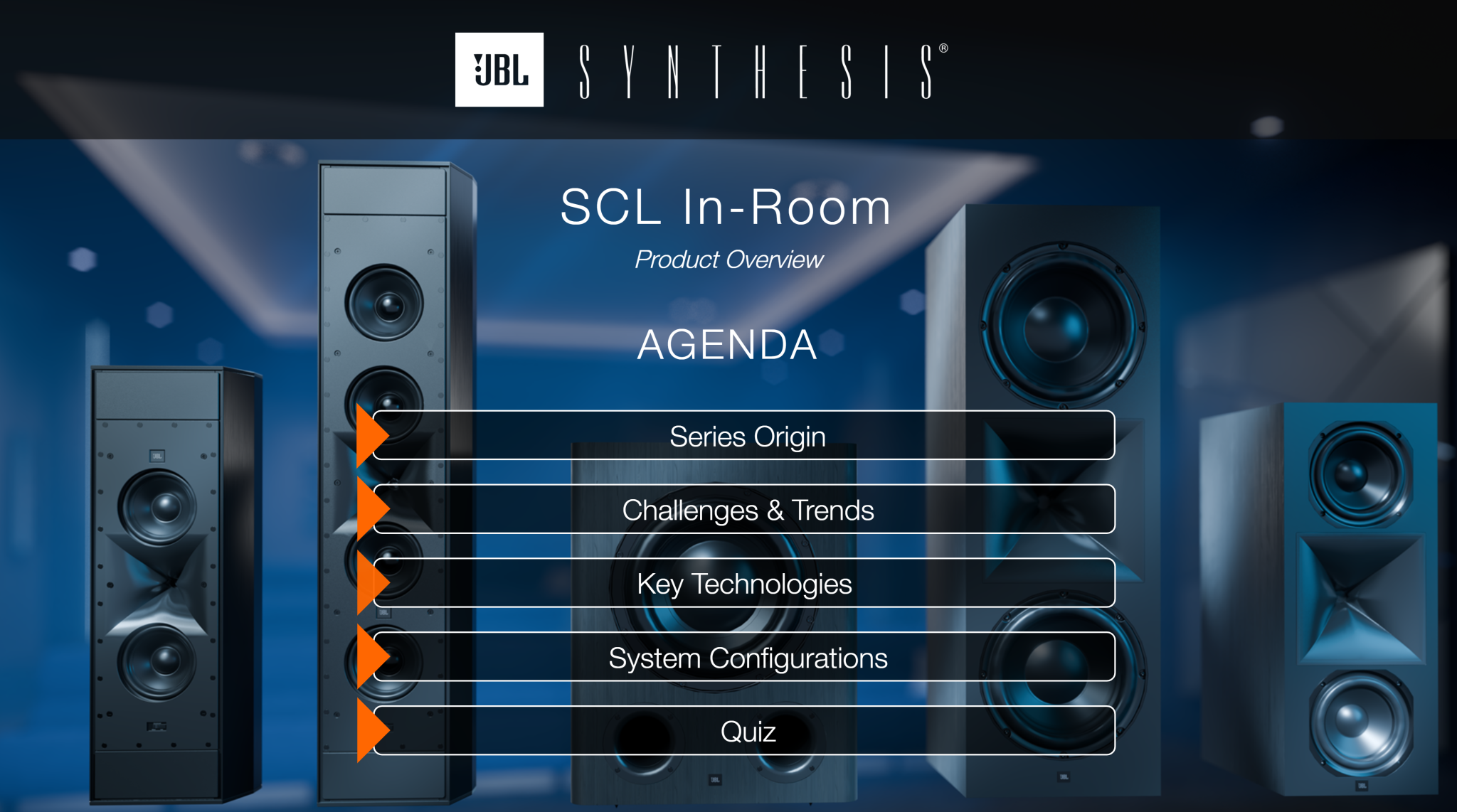 JBL SYNTHESIS®

SCL In-Room

Product Overview

AGENDA

Series Origin

Challenges & Trends

Key Technologies

System Configurations

Quiz